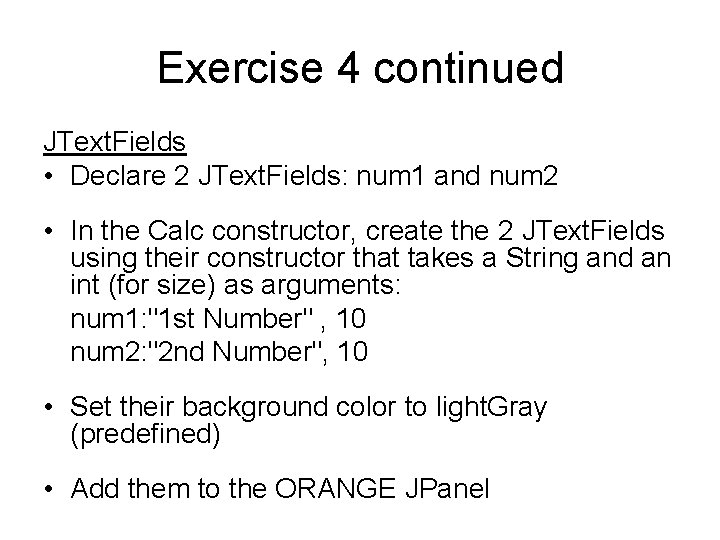 Exercise 4 continued

JTextFields

• Declare 2 JTextFields: num1 and num2

• In the Calc constructor, create the 2 JTextFields using their constructor that takes a String and an int (for size) as arguments:
num1:"1st Number" , 10
num2:"2nd Number", 10

• Set their background color to lightGray (predefined)

• Add them to the ORANGE JPanel